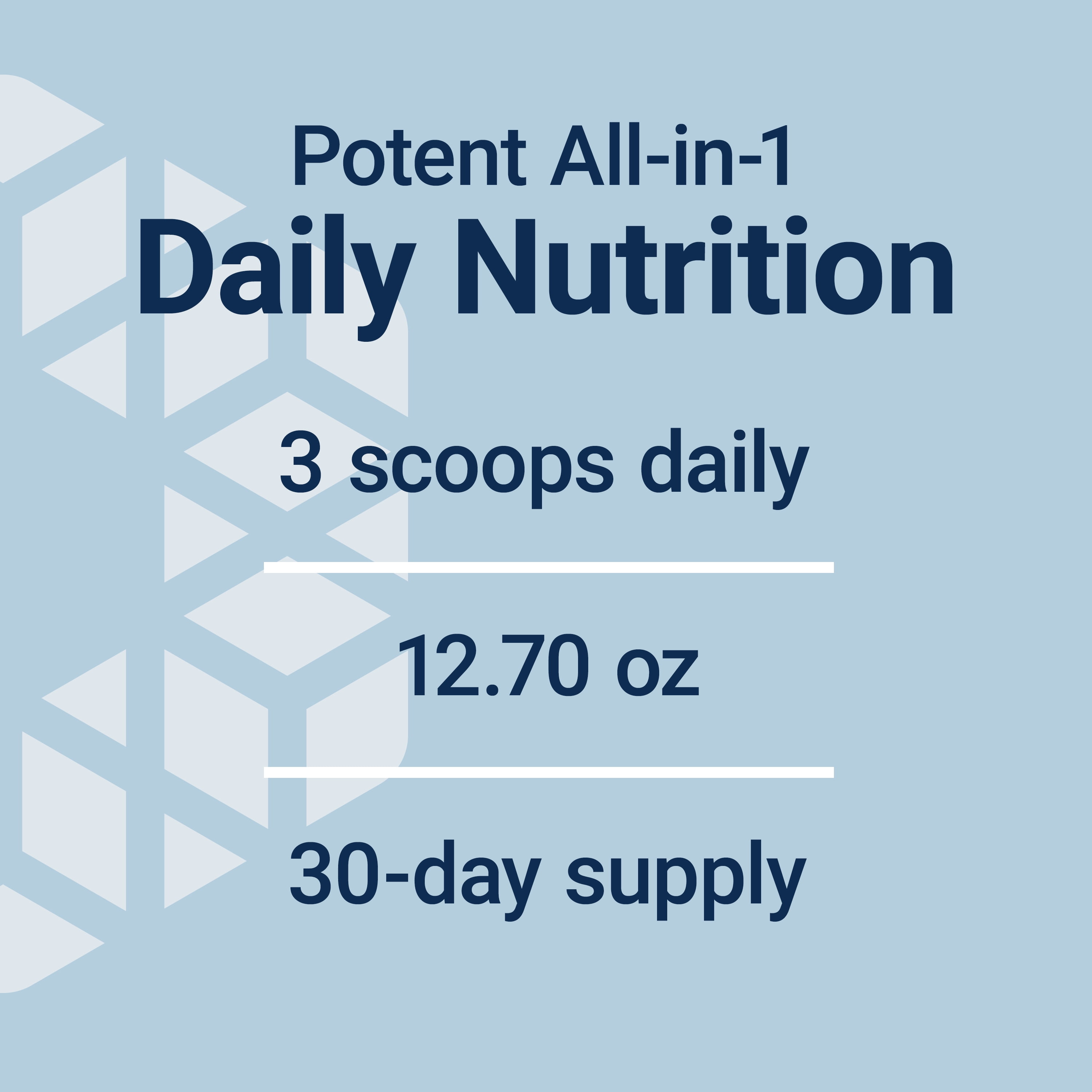 Potent All-in-1
Daily Nutrition

3 scoops daily

12.70 oz

30-day supply